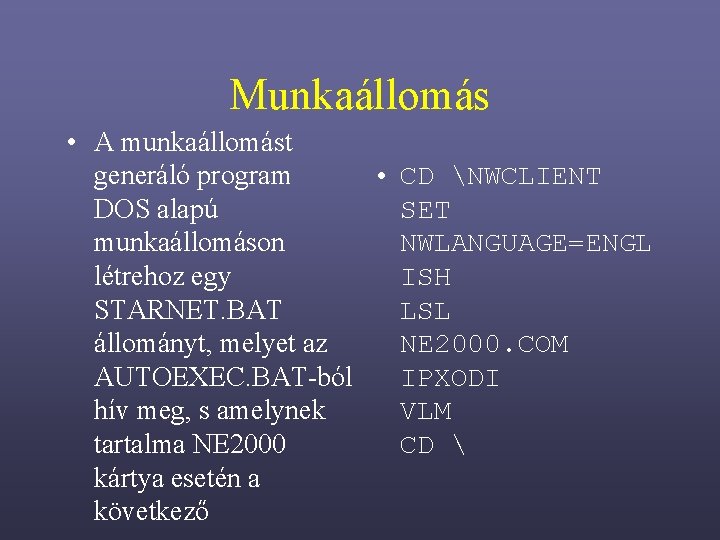 Munkaállomás

• A munkaállomást generáló program DOS alapú munkaállomáson létrehoz egy STARNET.BAT állományt, melyet az AUTOEXEC.BAT-ból hív meg, s amelynek tartalma NE2000 kártya esetén a következő

• CD \NWCLIENT
SET NWLANGUAGE=ENGLISH
LSL
NE2000.COM
IPXODI
VLM
CD \